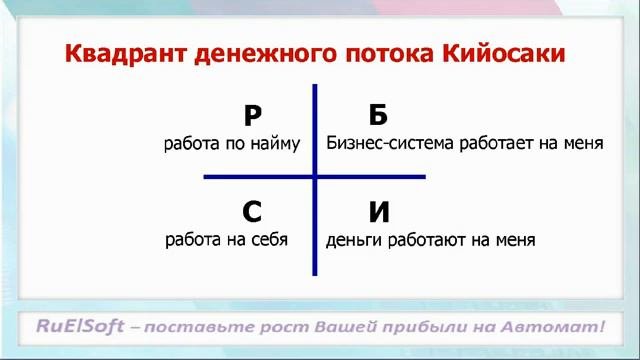 Квадрант денежного потока Кийосаки

Р
работа по найму

Б
Бизнес-система работает на меня

С
работа на себя

И
деньги работают на меня

RuElSoft – поставьте рост Вашей прибыли на Автомат!